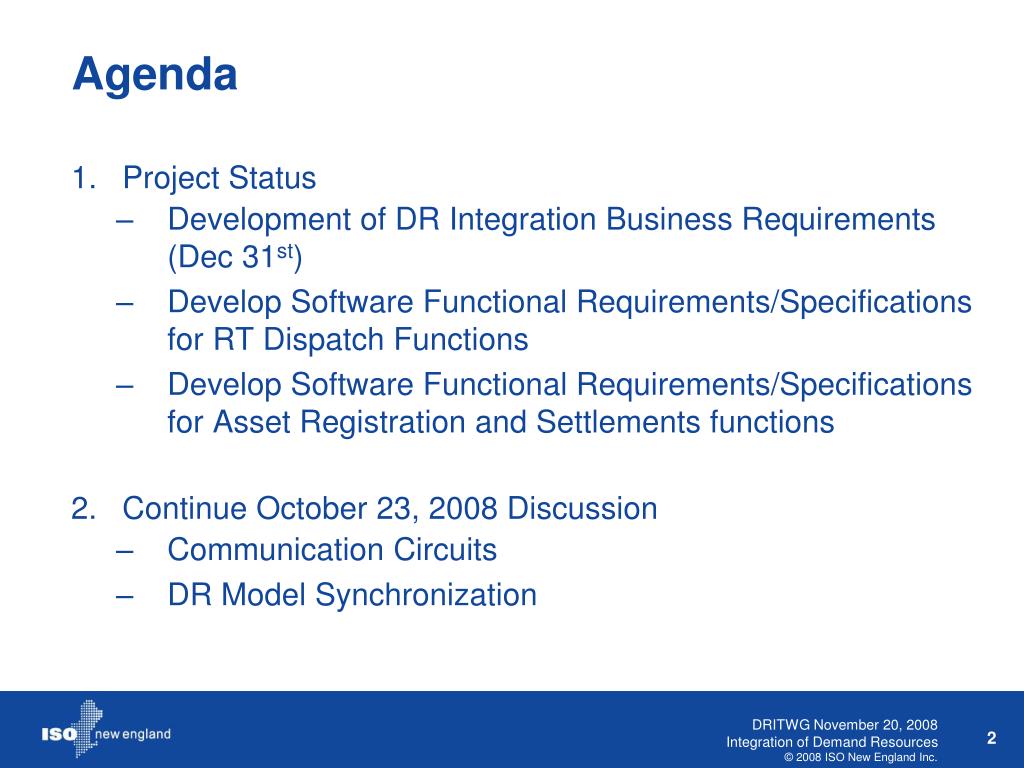 Agenda

1. Project Status
– Development of DR Integration Business Requirements (Dec 31$^{st}$)
– Develop Software Functional Requirements/Specifications for RT Dispatch Functions
– Develop Software Functional Requirements/Specifications for Asset Registration and Settlements functions

2. Continue October 23, 2008 Discussion
– Communication Circuits
– DR Model Synchronization

ISO new england

DRITWG November 20, 2008
Integration of Demand Resources
© 2008 ISO New England Inc.

2